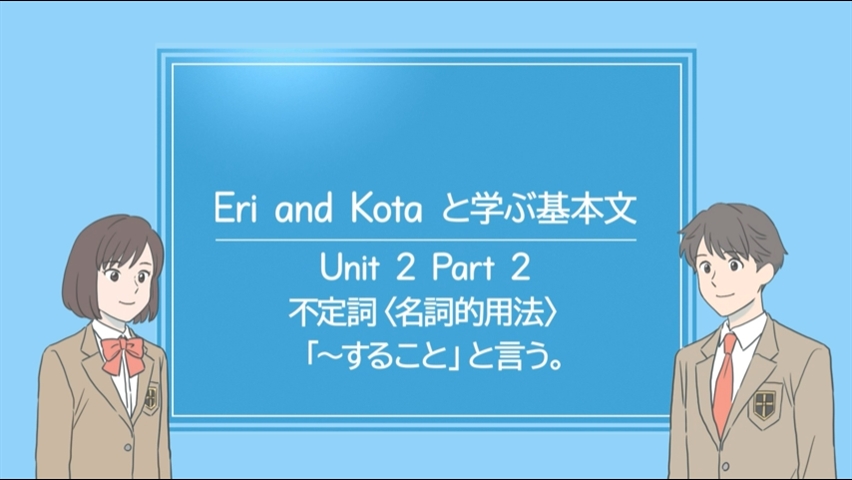 Eri and Kota と学ぶ基本文

Unit 2 Part 2
不定詞〈名詞的用法〉
「～すること」と言う。